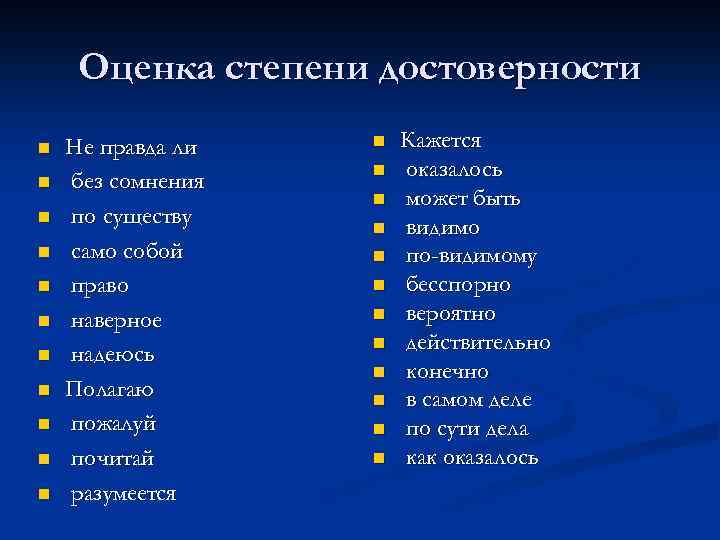 Оценка степени достоверности

- Не правда ли
- без сомнения
- по существу
- само собой
- право
- наверное
- надеюсь
- Полагаю
- пожалуй
- почитай
- разумеется

- Кажется
- оказалось
- может быть
- видимо
- по-видимому
- бесспорно
- вероятно
- действительно
- конечно
- в самом деле
- по сути дела
- как оказалось